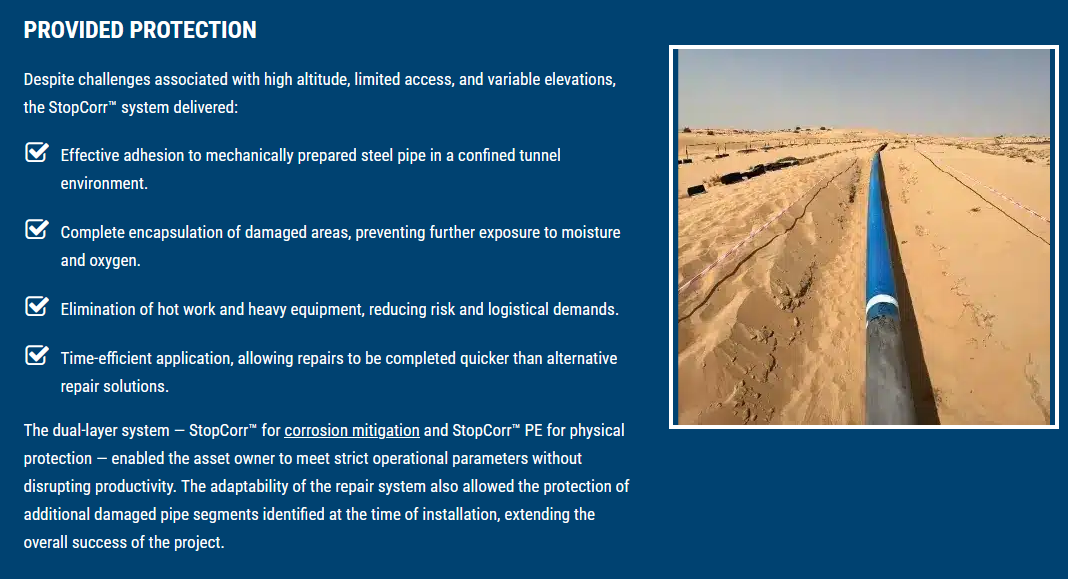 PROVIDED PROTECTION

Despite challenges associated with high altitude, limited access, and variable elevations, the StopCorr™ system delivered:

Effective adhesion to mechanically prepared steel pipe in a confined tunnel environment.

Complete encapsulation of damaged areas, preventing further exposure to moisture and oxygen.

Elimination of hot work and heavy equipment, reducing risk and logistical demands.

Time-efficient application, allowing repairs to be completed quicker than alternative repair solutions.

The dual-layer system — StopCorr™ for corrosion mitigation and StopCorr™ PE for physical protection — enabled the asset owner to meet strict operational parameters without disrupting productivity. The adaptability of the repair system also allowed the protection of additional damaged pipe segments identified at the time of installation, extending the overall success of the project.